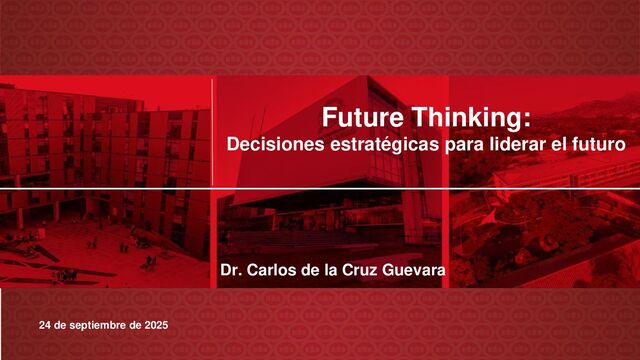 Future Thinking:
Decisiones estratégicas para liderar el futuro

Dr. Carlos de la Cruz Guevara

24 de septiembre de 2025